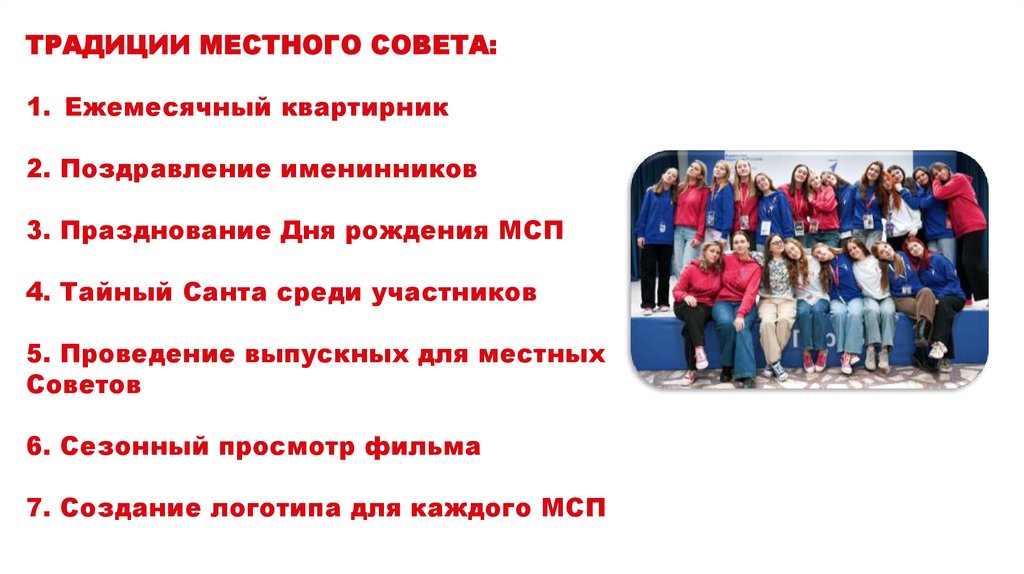 ТРАДИЦИИ МЕСТНОГО СОВЕТА:

1. Ежемесячный квартирник

2. Поздравление именинников

3. Празднование Дня рождения МСП

4. Тайный Санта среди участников

5. Проведение выпускных для местных Советов

6. Сезонный просмотр фильма

7. Создание логотипа для каждого МСП